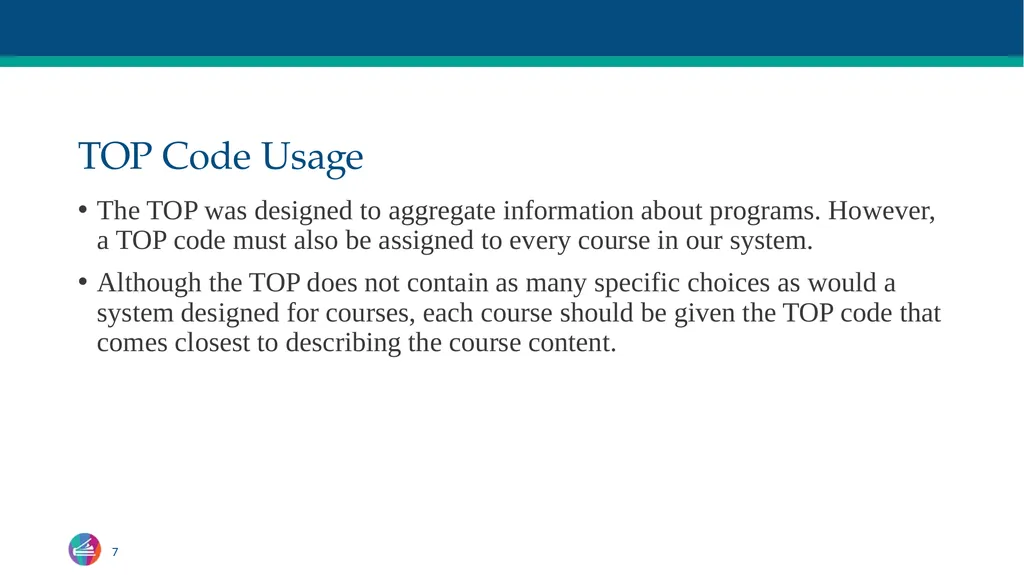 TOP Code Usage

• The TOP was designed to aggregate information about programs. However, a TOP code must also be assigned to every course in our system.

• Although the TOP does not contain as many specific choices as would a system designed for courses, each course should be given the TOP code that comes closest to describing the course content.

7